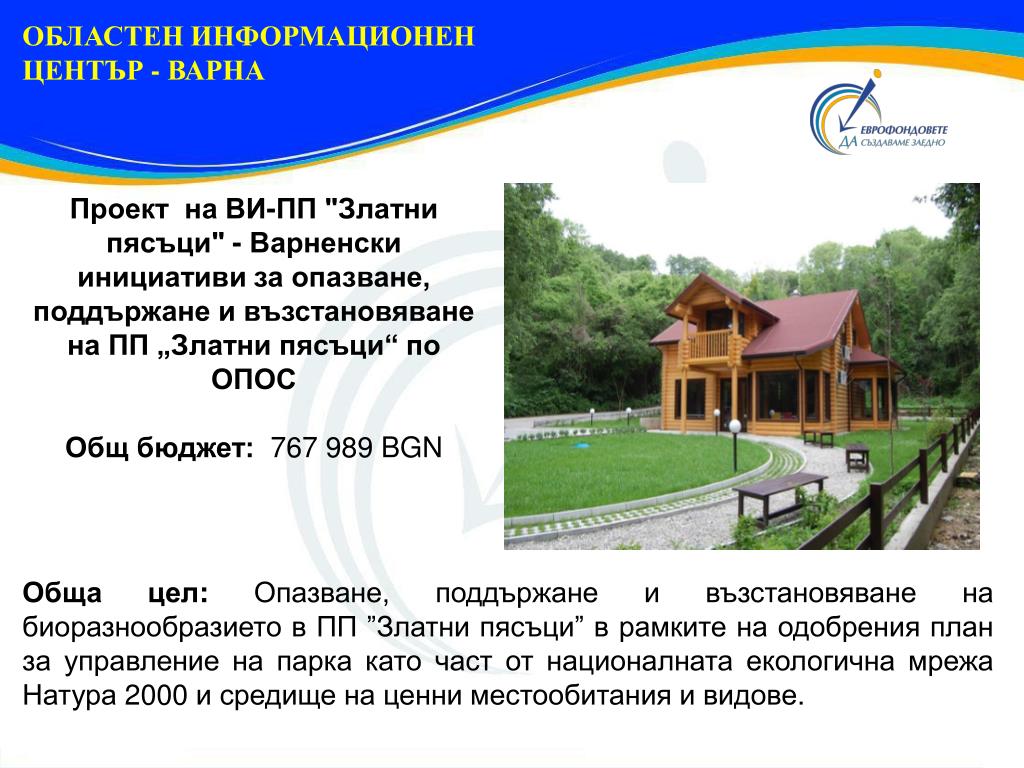 ОБЛАСТЕН ИНФОРМАЦИОНЕН ЦЕНТЪР - ВАРНА

ЕВРОФОНДОВЕТЕ
ДА СЪЗДАВАМЕ ЗАЕДНО

Проект на ВИ-ПП "Златни пясъци" - Варненски инициативи за опазване, поддържане и възстановяване на ПП „Златни пясъци“ по ОПОС

Общ бюджет: 767 989 BGN

Обща цел: Опазване, поддържане и възстановяване на биоразнообразието в ПП ”Златни пясъци” в рамките на одобрения план за управление на парка като част от националната екологична мрежа Натура 2000 и средище на ценни местообитания и видове.